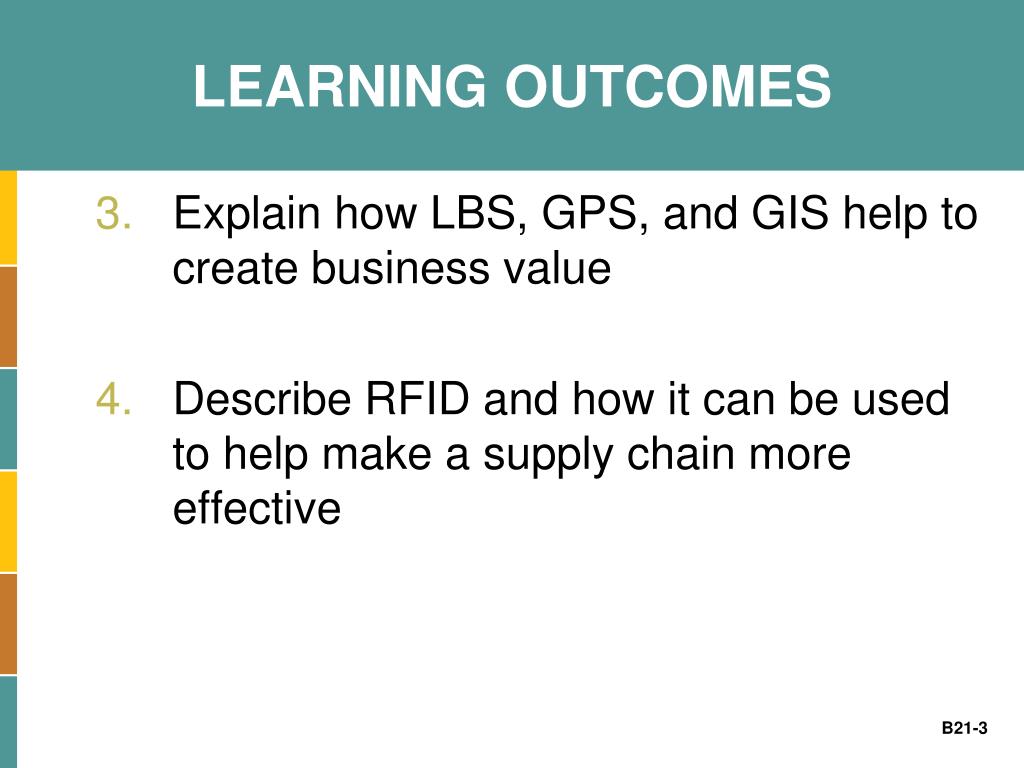 LEARNING OUTCOMES

3. Explain how LBS, GPS, and GIS help to create business value

4. Describe RFID and how it can be used to help make a supply chain more effective

B21-3